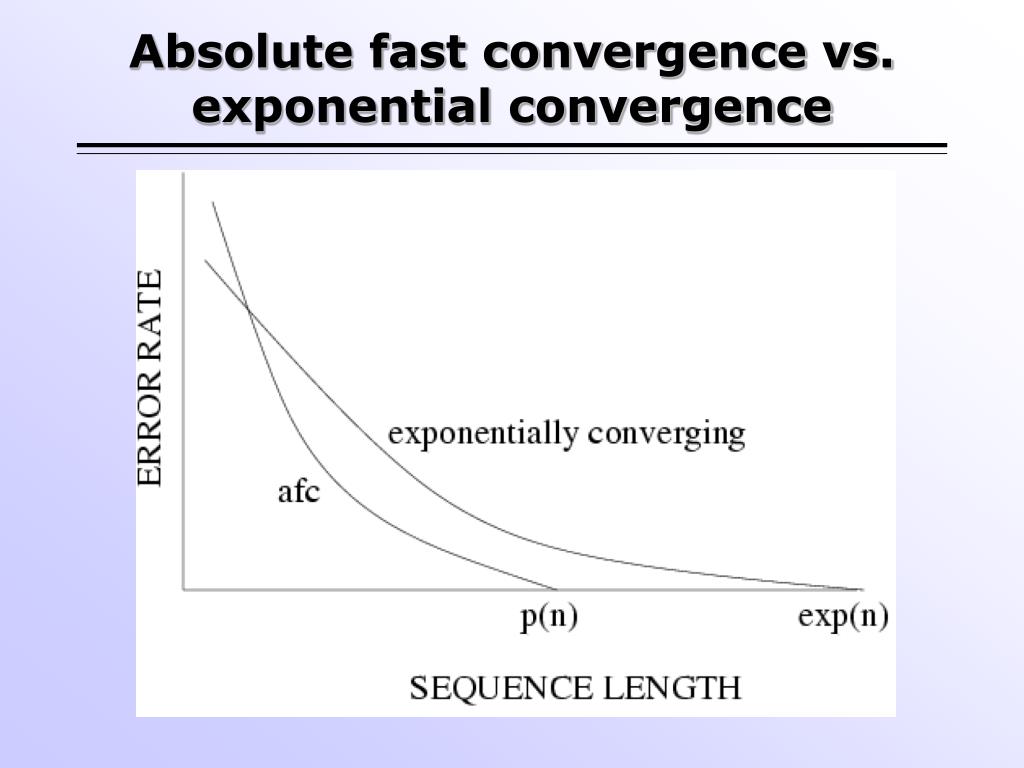 Absolute fast convergence vs. exponential convergence

ERROR RATE

exponentially converging

afc

p(n)

exp(n)

SEQUENCE LENGTH